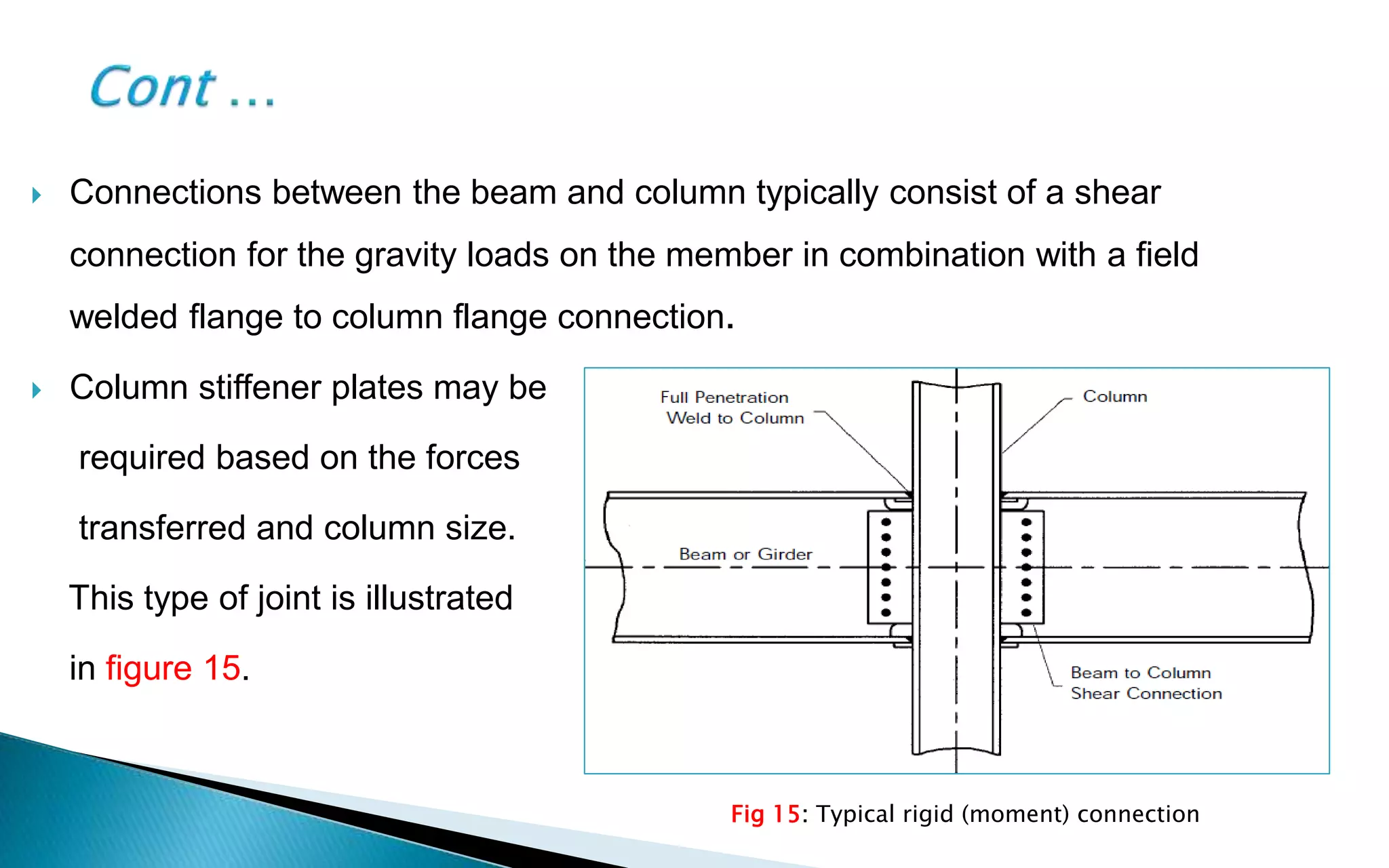 Cont …

Connections between the beam and column typically consist of a shear connection for the gravity loads on the member in combination with a field welded flange to column flange connection.

Column stiffener plates may be required based on the forces transferred and column size. This type of joint is illustrated in figure 15.

Full Penetration Weld to Column

Column

Beam or Girder

Beam to Column Shear Connection

Fig 15: Typical rigid (moment) connection